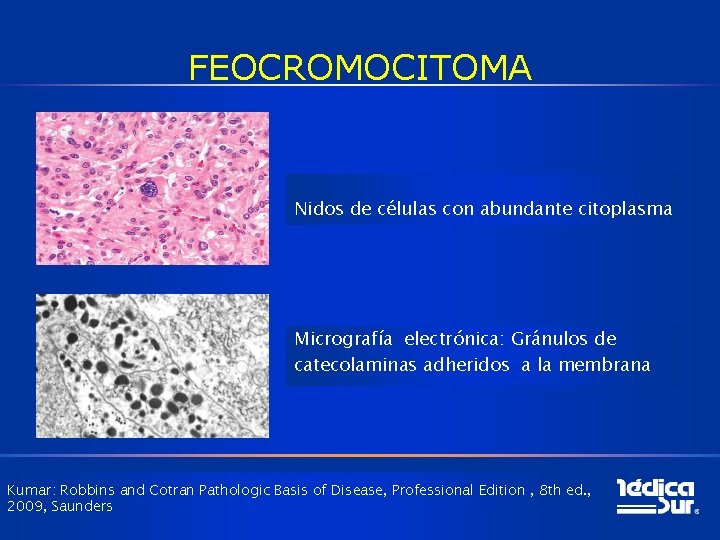 FEOCROMOCITOMA

Nidos de células con abundante citoplasma

Micrografía electrónica: Gránulos de catecolaminas adheridos a la membrana

Kumar: Robbins and Cotran Pathologic Basis of Disease, Professional Edition , 8th ed., 2009, Saunders

Médica Sur